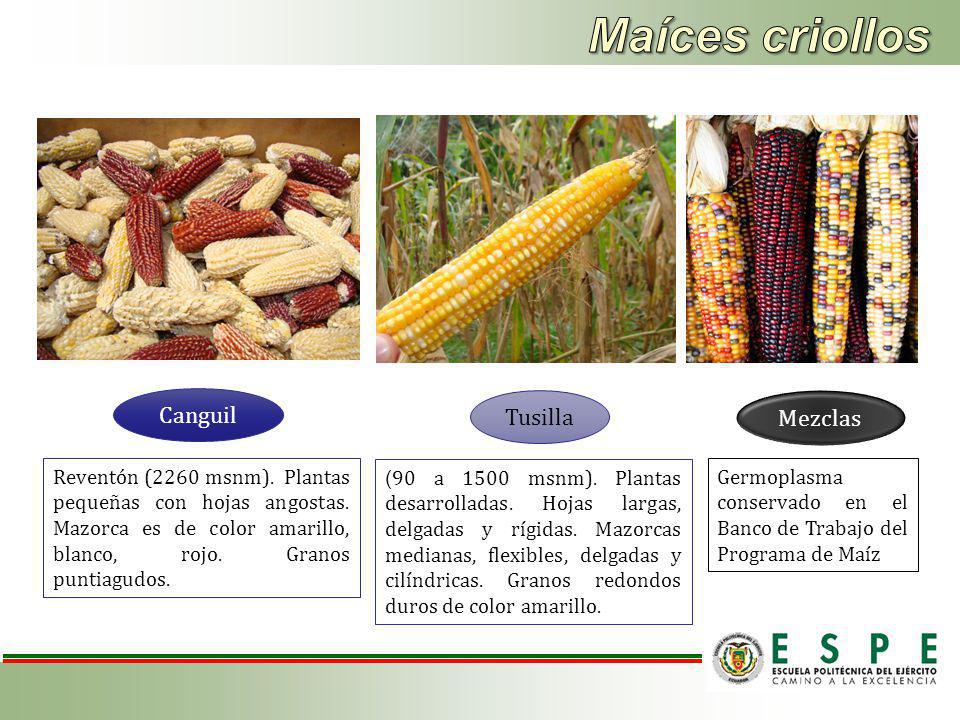 Maíces criollos

Canguil

Reventón (2260 msnm). Plantas pequeñas con hojas angostas. Mazorca es de color amarillo, blanco, rojo. Granos puntiagudos.

Tusilla

(90 a 1500 msnm). Plantas desarrolladas. Hojas largas, delgadas y rígidas. Mazorcas medianas, flexibles, delgadas y cilíndricas. Granos redondos duros de color amarillo.

Mezclas

Germoplasma conservado en el Banco de Trabajo del Programa de Maíz

ESPE
ESCUELA POLITÉCNICA DEL EJÉRCITO
CAMINO A LA EXCELENCIA